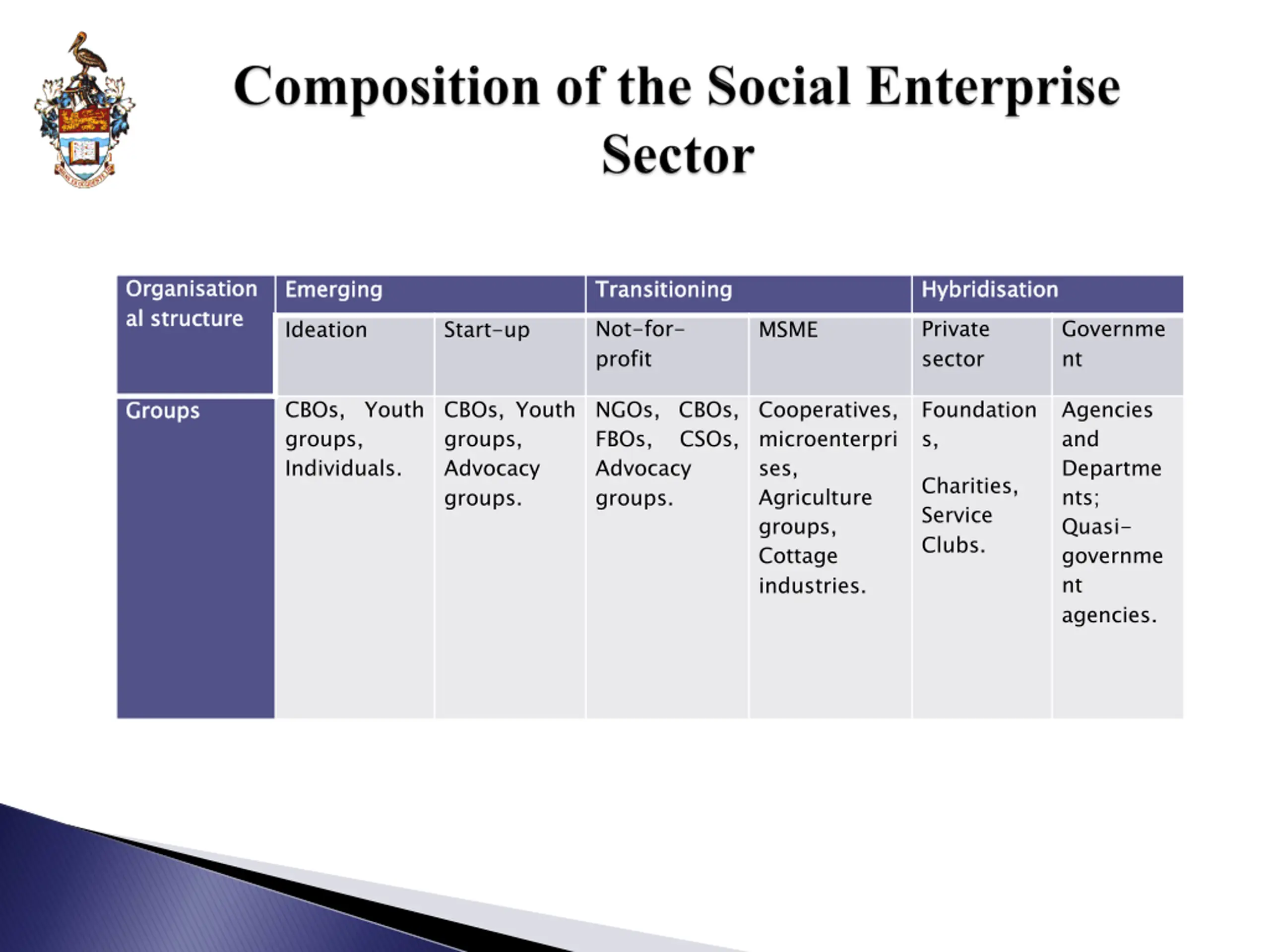 Composition of the Social Enterprise Sector

| Organisational structure | Emerging | | Transitioning | | Hybridisation | |
|---|---|---|---|---|---|---|
| | Ideation | Start-up | Not-for-profit | MSME | Private sector | Government |
| Groups | CBOs, Youth groups, Individuals. | CBOs, Youth groups, Advocacy groups. | NGOs, CBOs, FBOs, CSOs, Advocacy groups. | Cooperatives, microenterprises, Agriculture groups, Cottage industries. | Foundations, Charities, Service Clubs. | Agencies and Departments; Quasi-government agencies. |